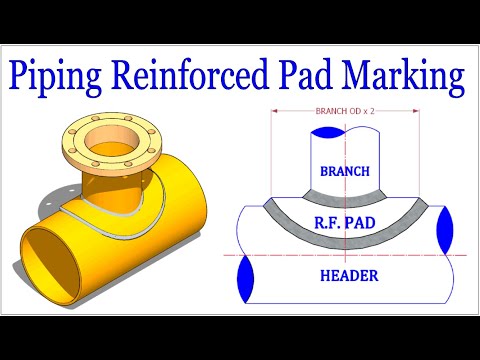 Piping Reinforced Pad Marking

BRANCH OD x 2

BRANCH

R.F. PAD

HEADER